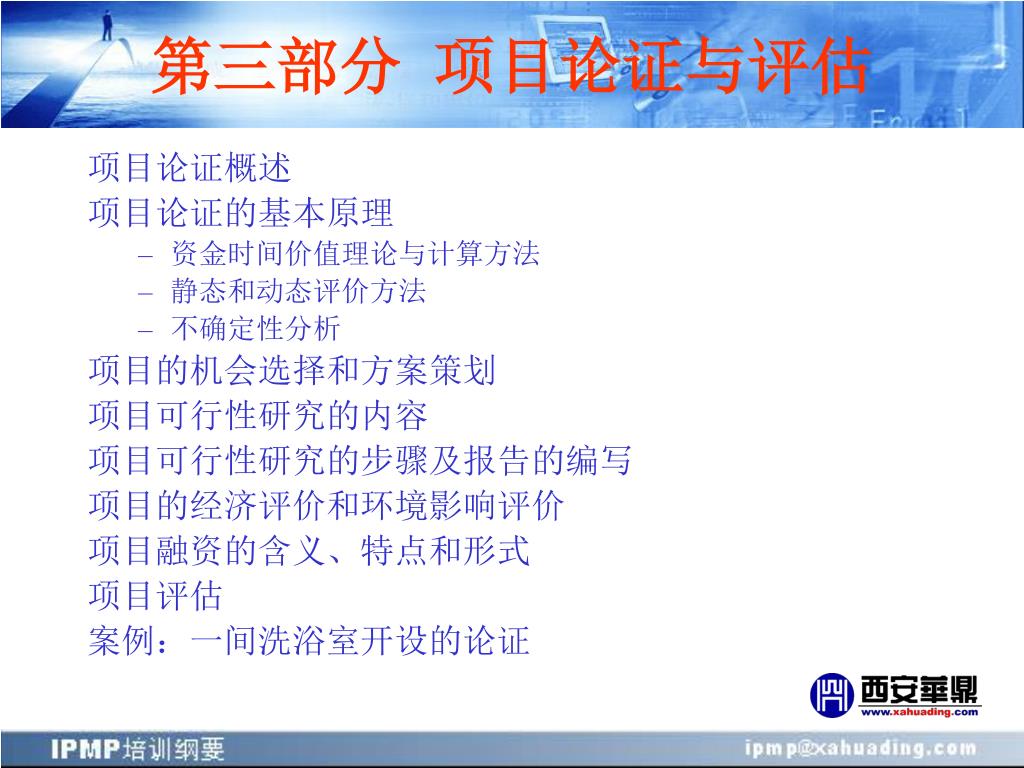 第三部分 项目论证与评估

项目论证概述
项目论证的基本原理
– 资金时间价值理论与计算方法
– 静态和动态评价方法
– 不确定性分析
项目的机会选择和方案策划
项目可行性研究的内容
项目可行性研究的步骤及报告的编写
项目的经济评价和环境影响评价
项目融资的含义、特点和形式
项目评估
案例：一间洗浴室开设的论证

西安華鼎
www.xahuading.com

IPMP培训纲要
ipmp@xahuading.com